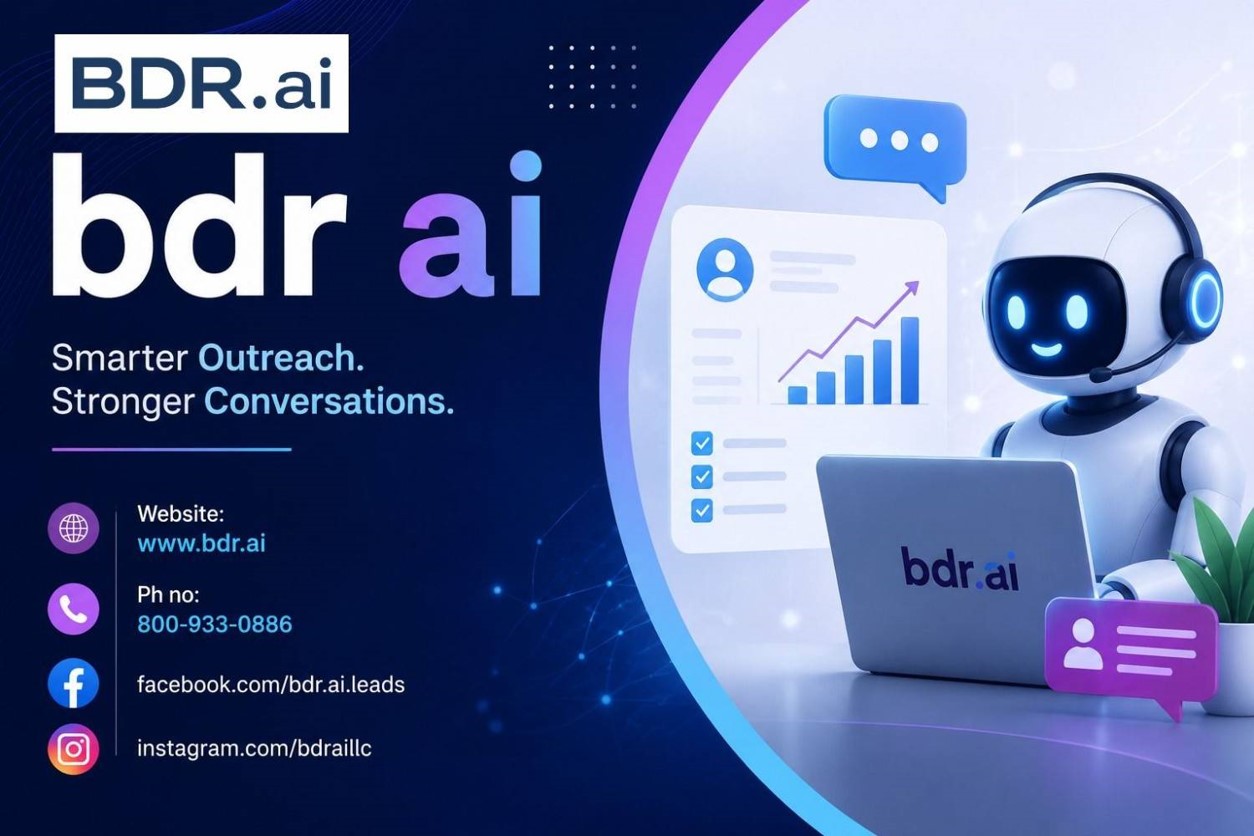 BDR.ai

bdr ai

Smarter Outreach.
Stronger Conversations.

Website:
www.bdr.ai

Ph no:
800-933-0886

facebook.com/bdr.ai.leads

instagram.com/bdraillc

bdr.ai